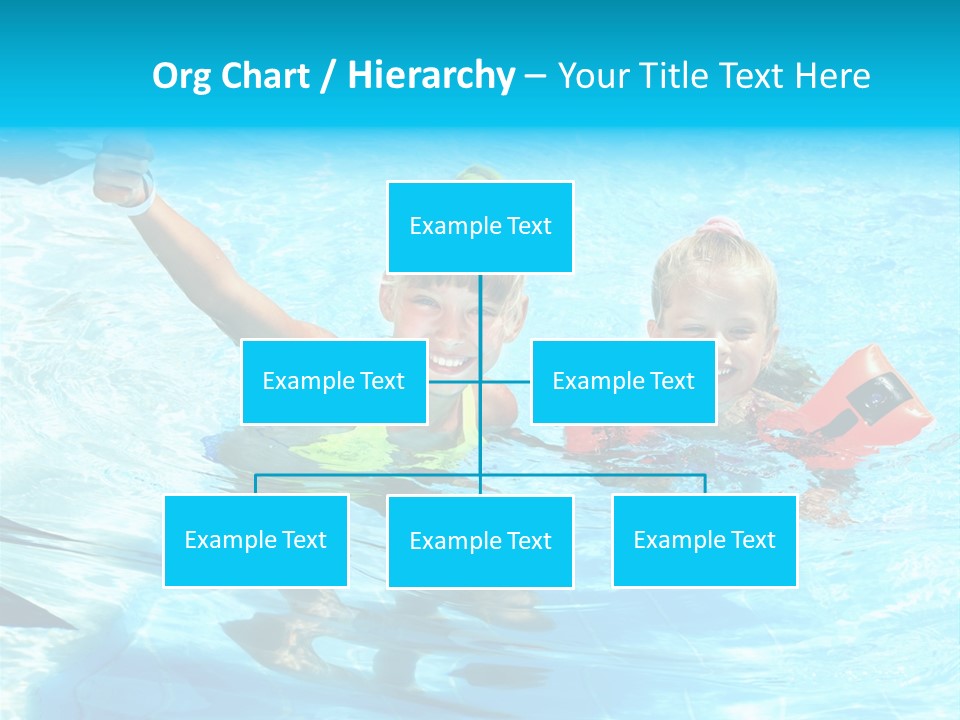 Org Chart / Hierarchy – Your Title Text Here

Example Text

Example Text

Example Text

Example Text

Example Text

Example Text